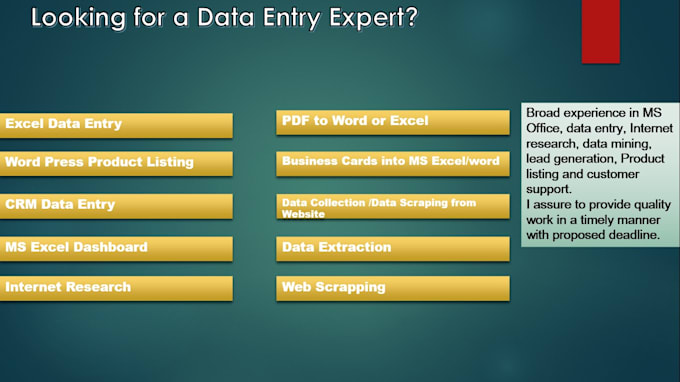 Looking for a Data Entry Expert?

Excel Data Entry

Word Press Product Listing

CRM Data Entry

MS Excel Dashboard

Internet Research

PDF to Word or Excel

Business Cards into MS Excel/word

Data Collection /Data Scraping from Website

Data Extraction

Web Scrapping

Broad experience in MS Office, data entry, Internet research, data mining, lead generation, Product listing and customer support.
I assure to provide quality work in a timely manner with proposed deadline.